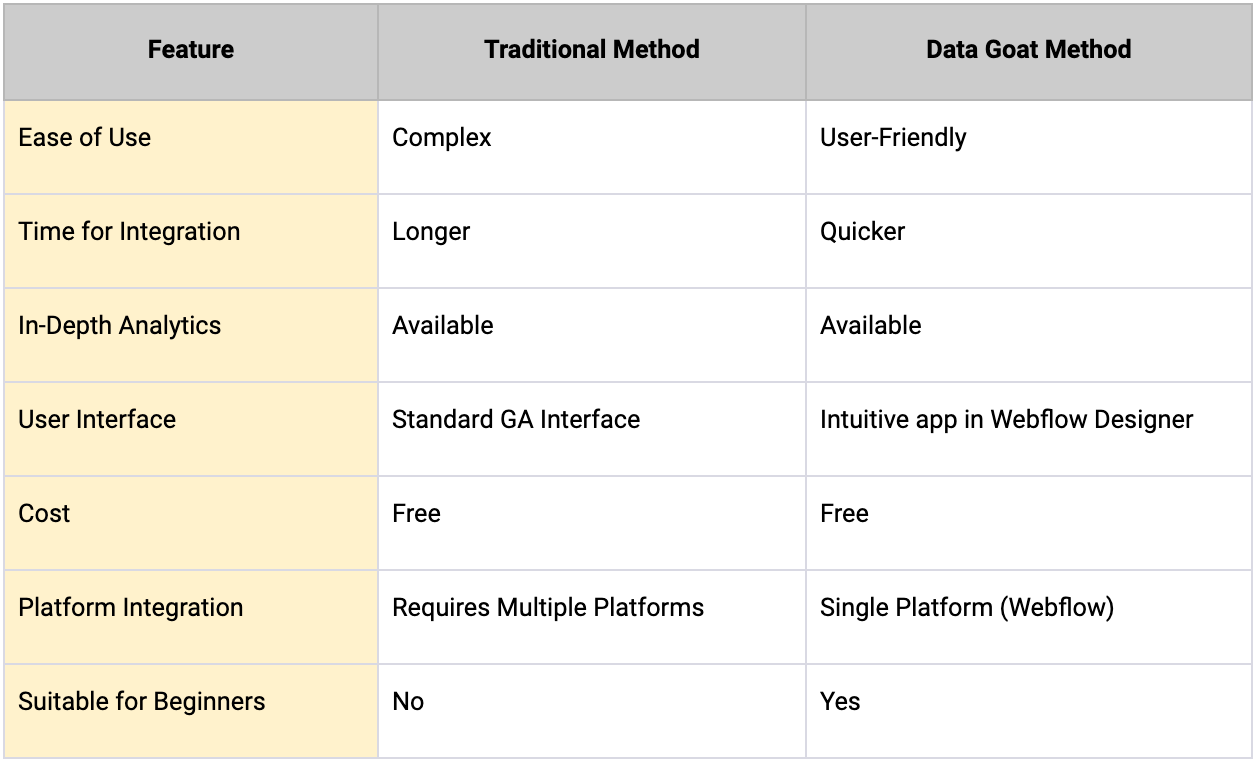 | Feature | Traditional Method | Data Goat Method |
|---|---|---|
| Ease of Use | Complex | User-Friendly |
| Time for Integration | Longer | Quicker |
| In-Depth Analytics | Available | Available |
| User Interface | Standard GA Interface | Intuitive app in Webflow Designer |
| Cost | Free | Free |
| Platform Integration | Requires Multiple Platforms | Single Platform (Webflow) |
| Suitable for Beginners | No | Yes |